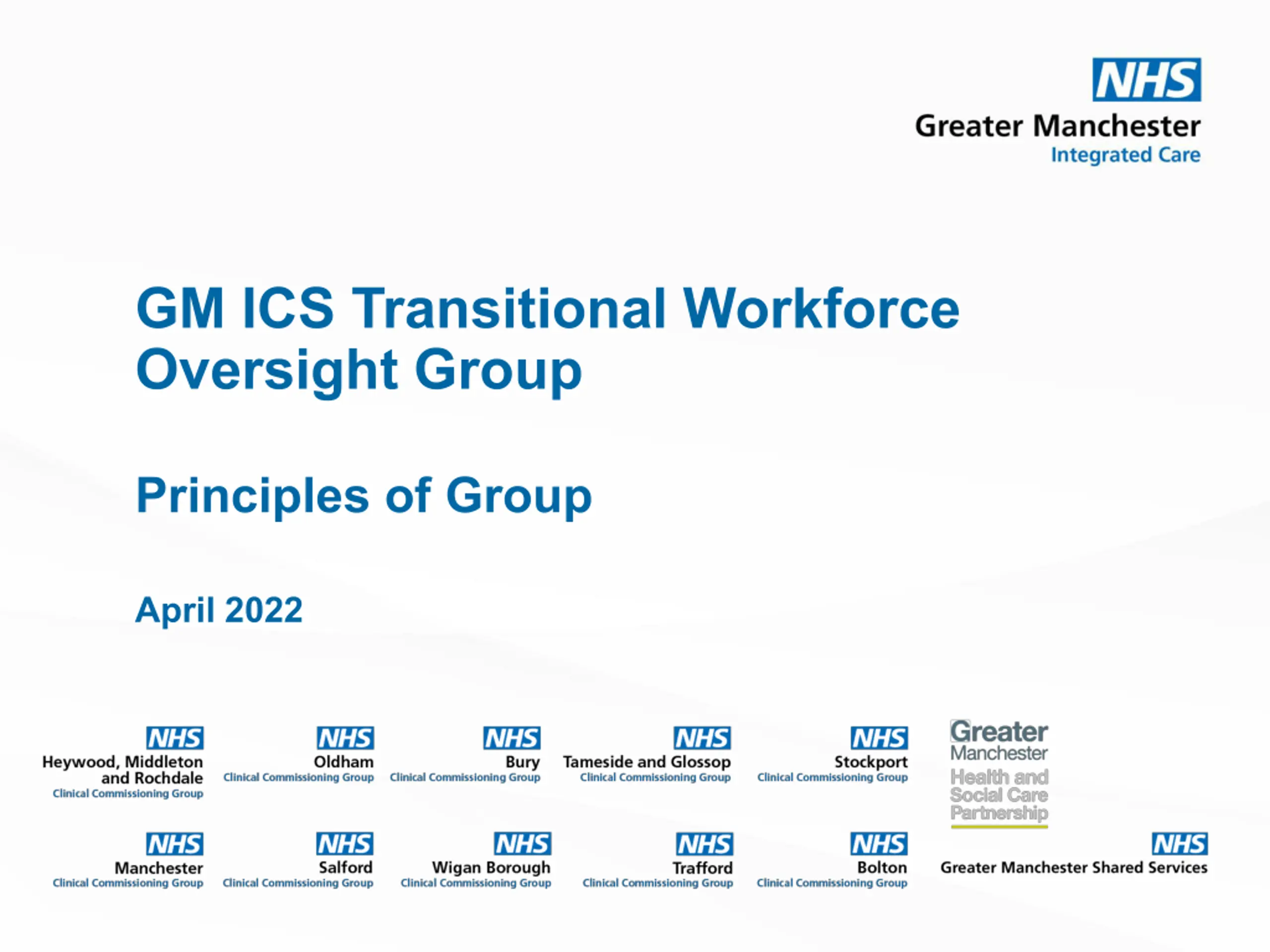 NHS
Greater Manchester
Integrated Care

GM ICS Transitional Workforce Oversight Group

Principles of Group

April 2022

NHS
Heywood, Middleton and Rochdale
Clinical Commissioning Group

NHS
Oldham
Clinical Commissioning Group

NHS
Bury
Clinical Commissioning Group

NHS
Tameside and Glossop
Clinical Commissioning Group

NHS
Stockport
Clinical Commissioning Group

Greater Manchester
Health and Social Care Partnership

NHS
Manchester
Clinical Commissioning Group

NHS
Salford
Clinical Commissioning Group

NHS
Wigan Borough
Clinical Commissioning Group

NHS
Trafford
Clinical Commissioning Group

NHS
Bolton
Clinical Commissioning Group

NHS
Greater Manchester Shared Services